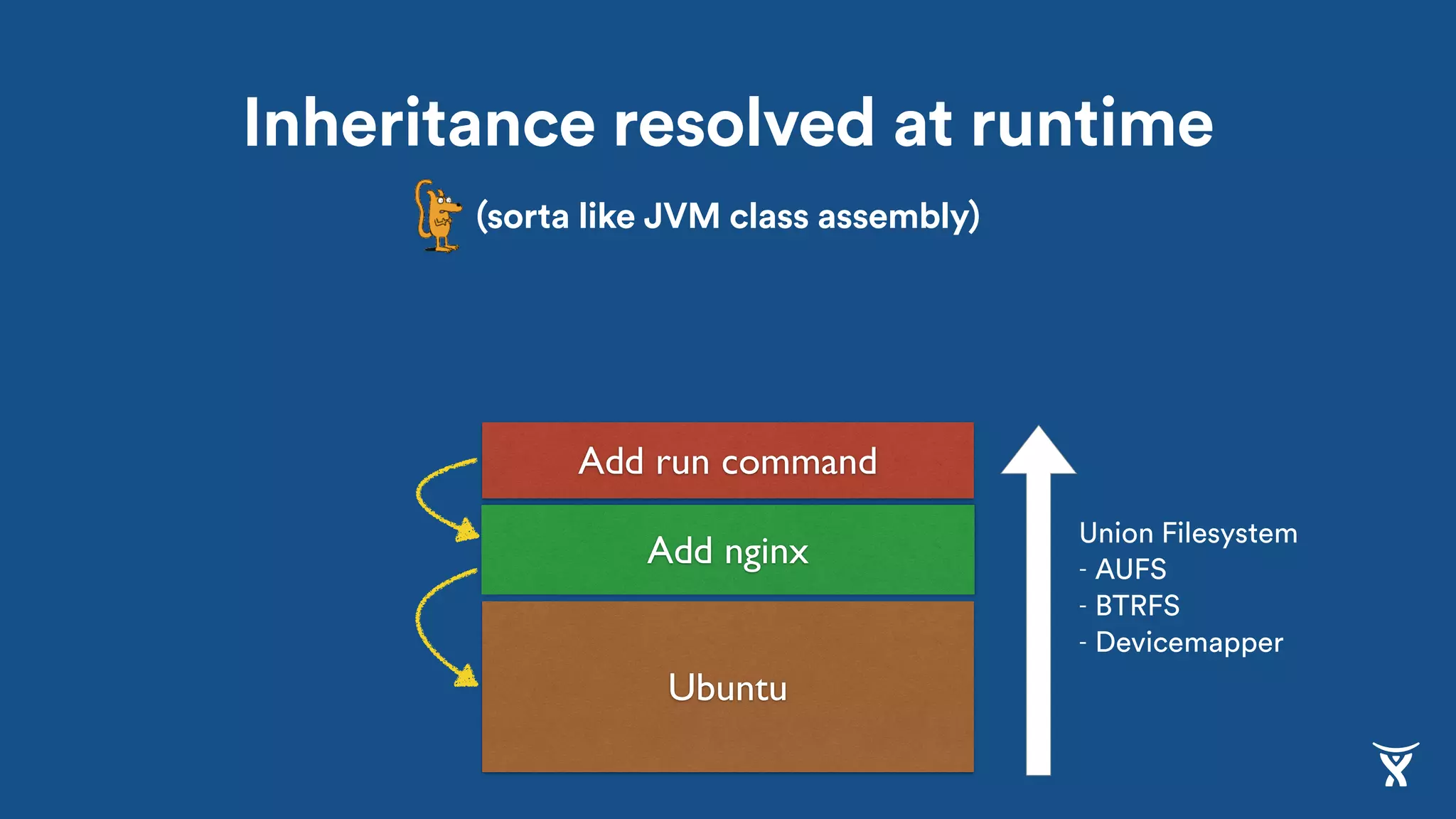 Inheritance resolved at runtime

(sorta like JVM class assembly)

Add run command

Add nginx

Ubuntu

Union Filesystem
- AUFS
- BTRFS
- Devicemapper